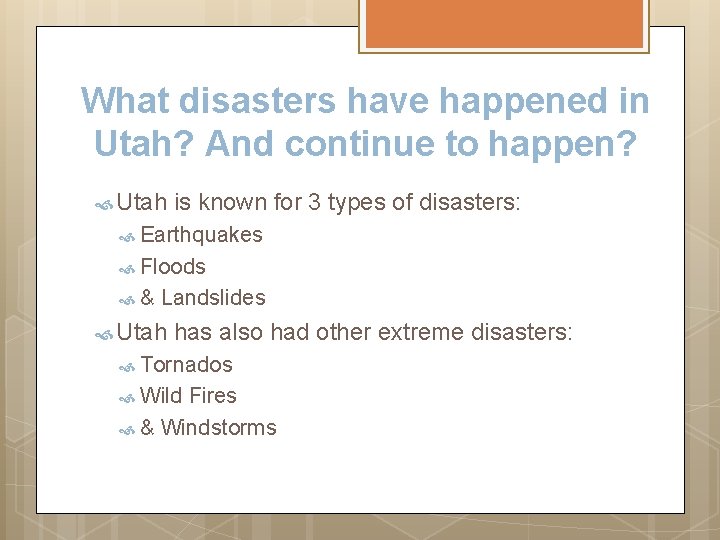 What disasters have happened in Utah? And continue to happen?

Utah is known for 3 types of disasters:
Earthquakes
Floods
& Landslides

Utah has also had other extreme disasters:
Tornados
Wild Fires
& Windstorms